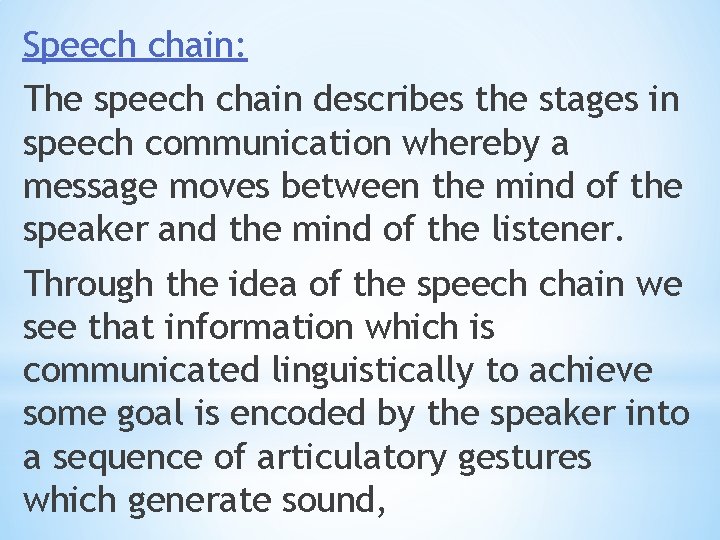 Speech chain:

The speech chain describes the stages in speech communication whereby a message moves between the mind of the speaker and the mind of the listener.

Through the idea of the speech chain we see that information which is communicated linguistically to achieve some goal is encoded by the speaker into a sequence of articulatory gestures which generate sound,